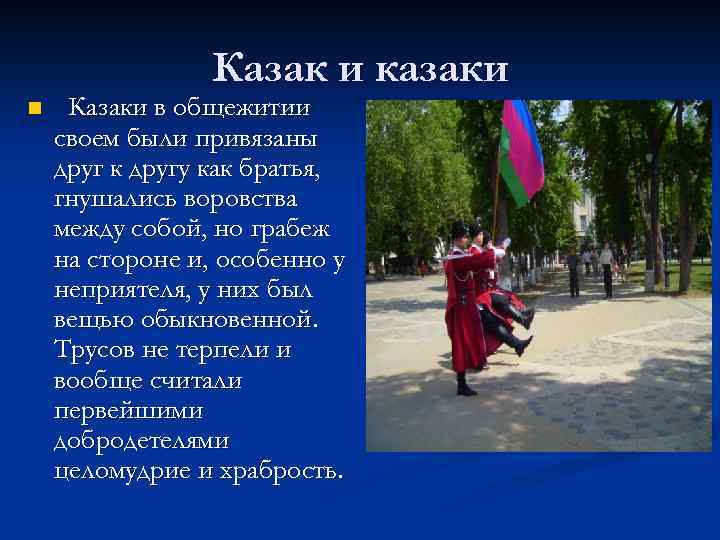 Казак и казаки

Казаки в общежитии своем были привязаны друг к другу как братья, гнушались воровства между собой, но грабеж на стороне и, особенно у неприятеля, у них был вещью обыкновенной. Трусов не терпели и вообще считали первейшими добродетелями целомудрие и храбрость.